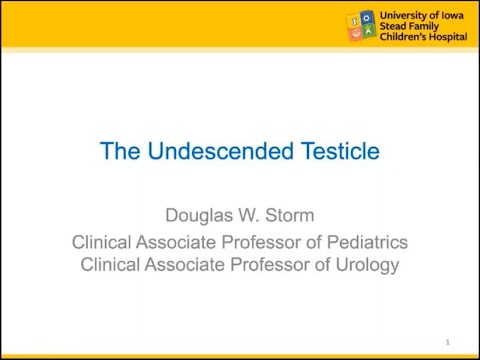 I O W A

University of Iowa
Stead Family
Children's Hospital

The Undescended Testicle

Douglas W. Storm

Clinical Associate Professor of Pediatrics
Clinical Associate Professor of Urology

1